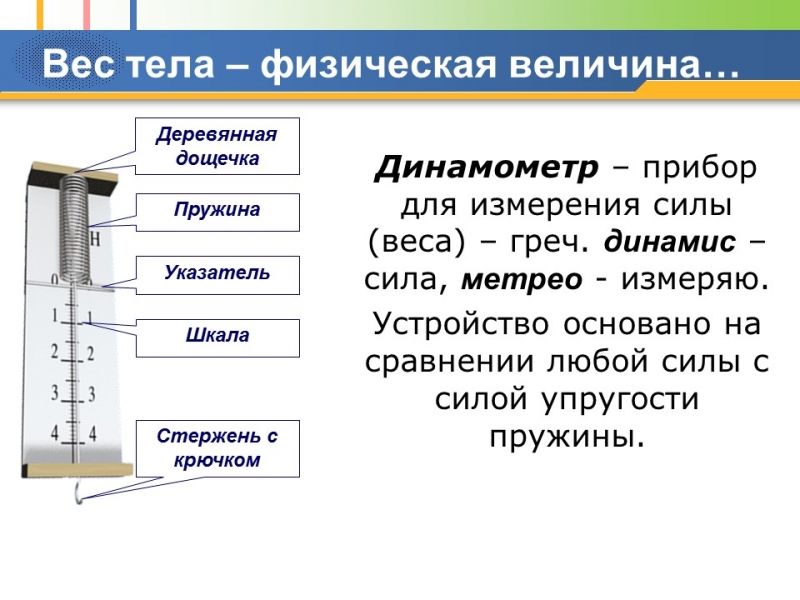 Вес тела – физическая величина…

Деревянная дощечка

Пружина

Указатель

Шкала

Стержень с крючком

Н

0

1 1

2 2

3 3

4 4

**Динамометр** – прибор для измерения силы (веса) – греч. **динамис** – сила, **метрео** - измеряю.

Устройство основано на сравнении любой силы с силой упругости пружины.